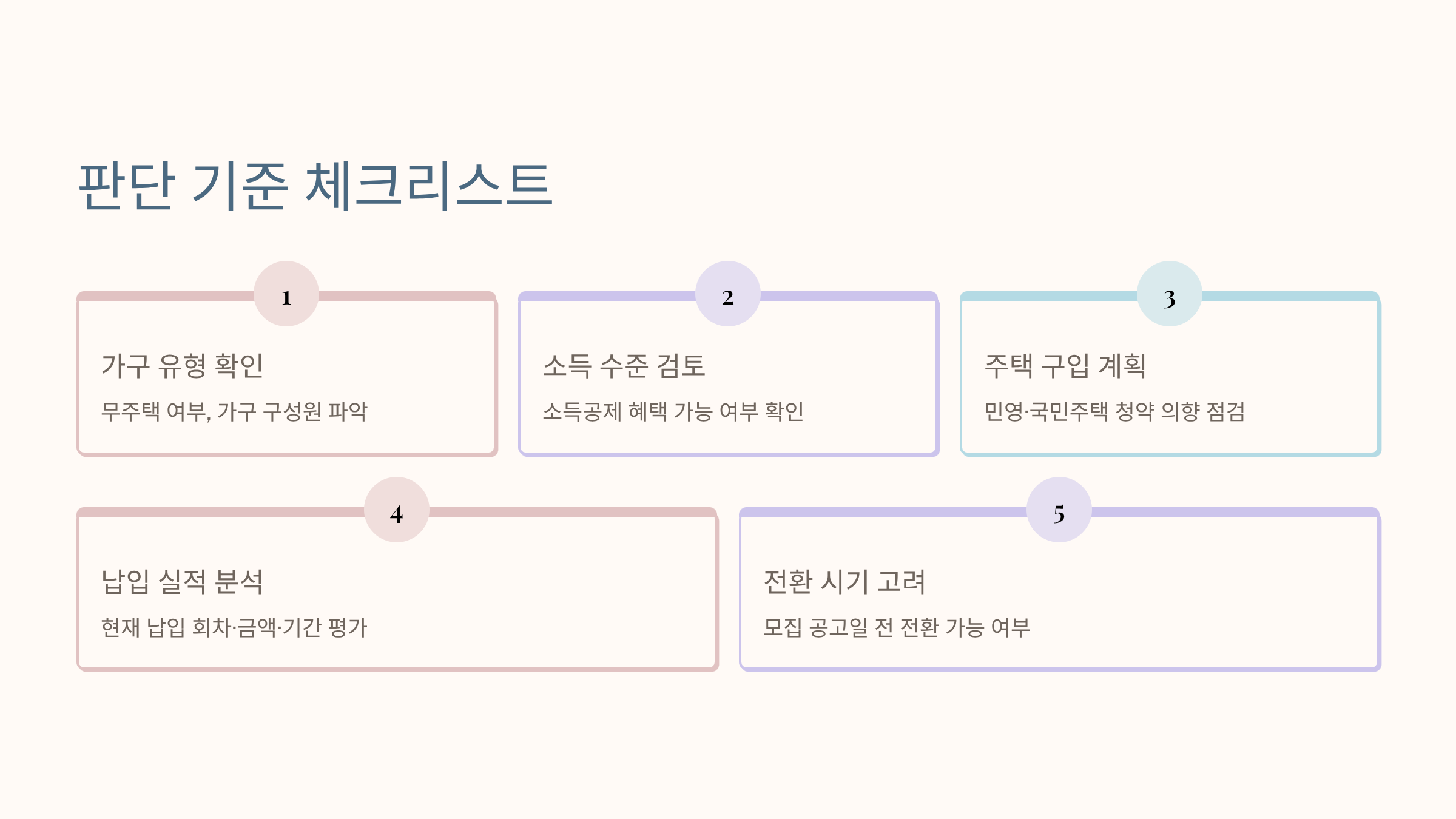 판단 기준 체크리스트

1

가구 유형 확인

무주택 여부, 가구 구성원 파악

2

소득 수준 검토

소득공제 혜택 가능 여부 확인

3

주택 구입 계획

민영·국민주택 청약 의향 점검

4

납입 실적 분석

현재 납입 회차·금액·기간 평가

5

전환 시기 고려

모집 공고일 전 전환 가능 여부